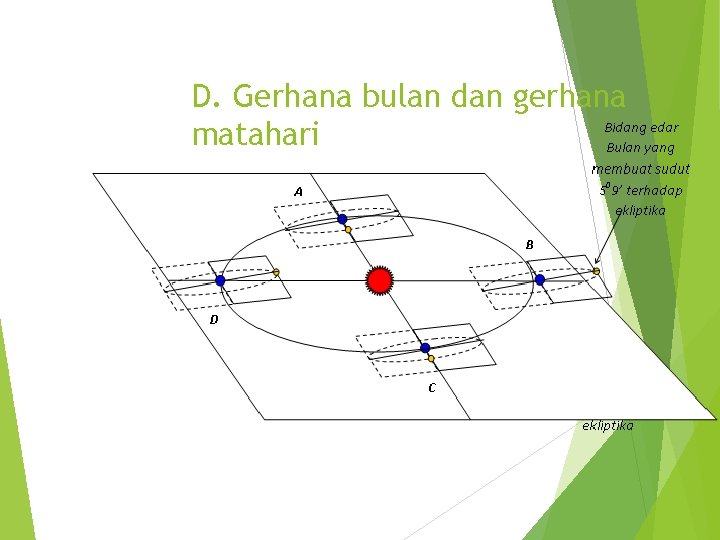 D. Gerhana bulan dan gerhana matahari

Bidang edar Bulan yang membuat sudut $5^0 9'$ terhadap ekliptika

A

B

D

C

ekliptika